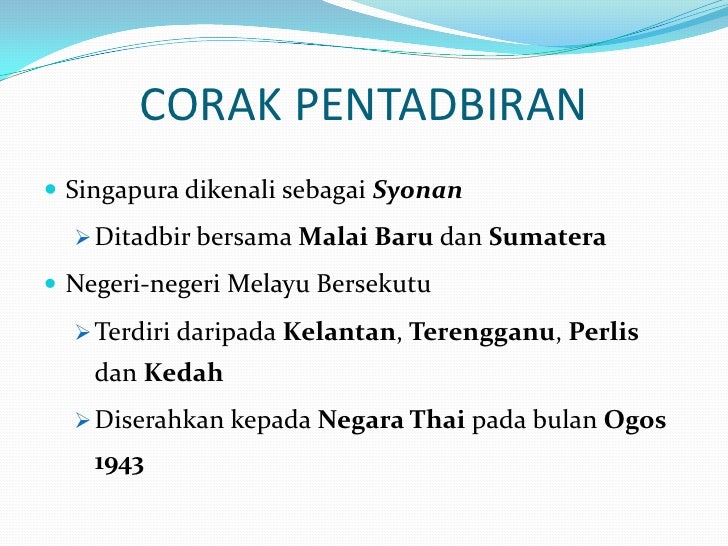 CORAK PENTADBIRAN

Singapura dikenali sebagai Syonan

Ditadbir bersama Malai Baru dan Sumatera

Negeri-negeri Melayu Bersekutu

Terdiri daripada Kelantan, Terengganu, Perlis dan Kedah

Diserahkan kepada Negara Thai pada bulan Ogos 1943